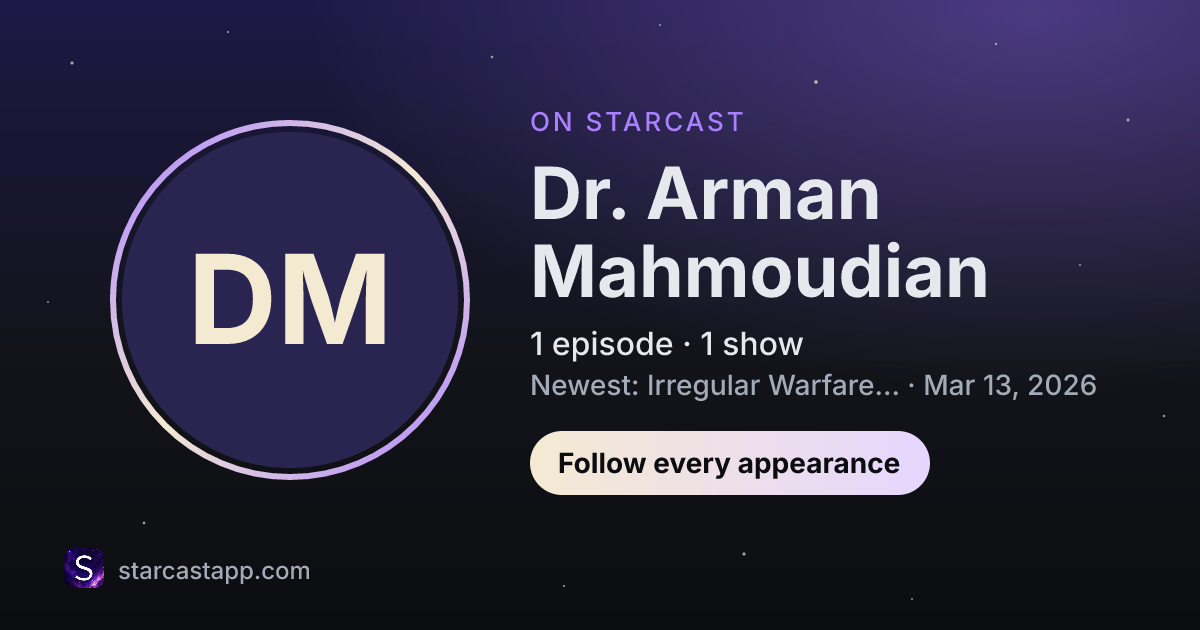 DM

ON STARCAST

Dr. Arman Mahmoudian

1 episode · 1 show

Newest: Irregular Warfare... · Mar 13, 2026

Follow every appearance

S

starcastapp.com